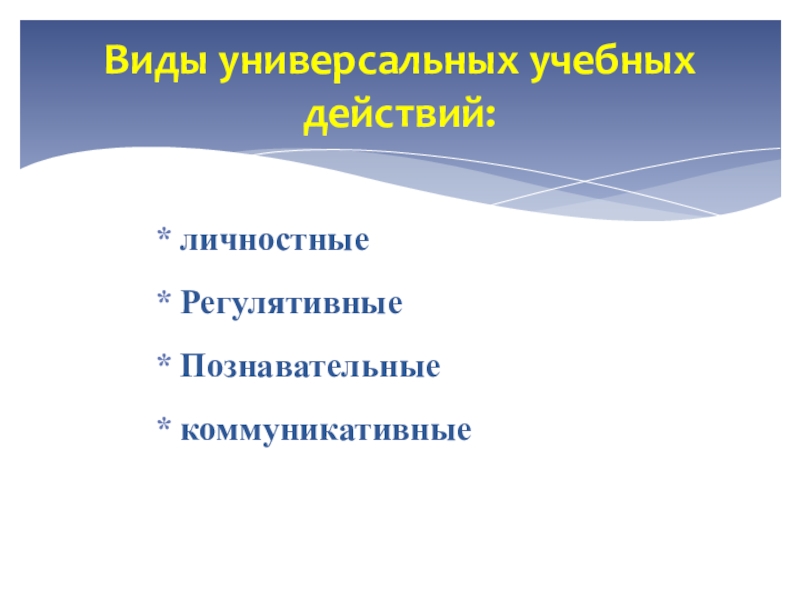 Виды универсальных учебных действий:

* личностные

* Регулятивные

* Познавательные

* коммуникативные